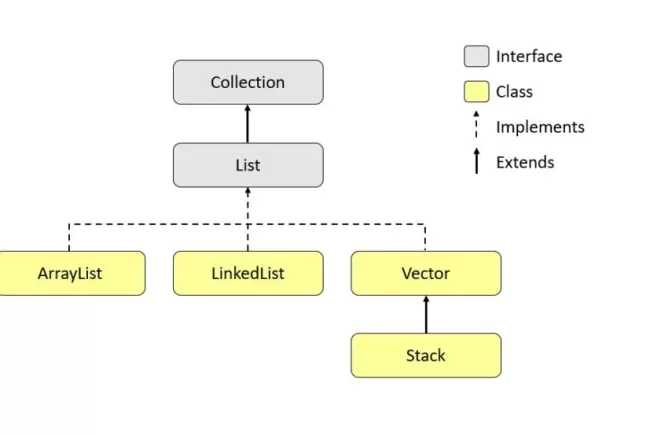 Collection

List

ArrayList

LinkedList

Vector

Stack

Interface

Class

Implements

Extends